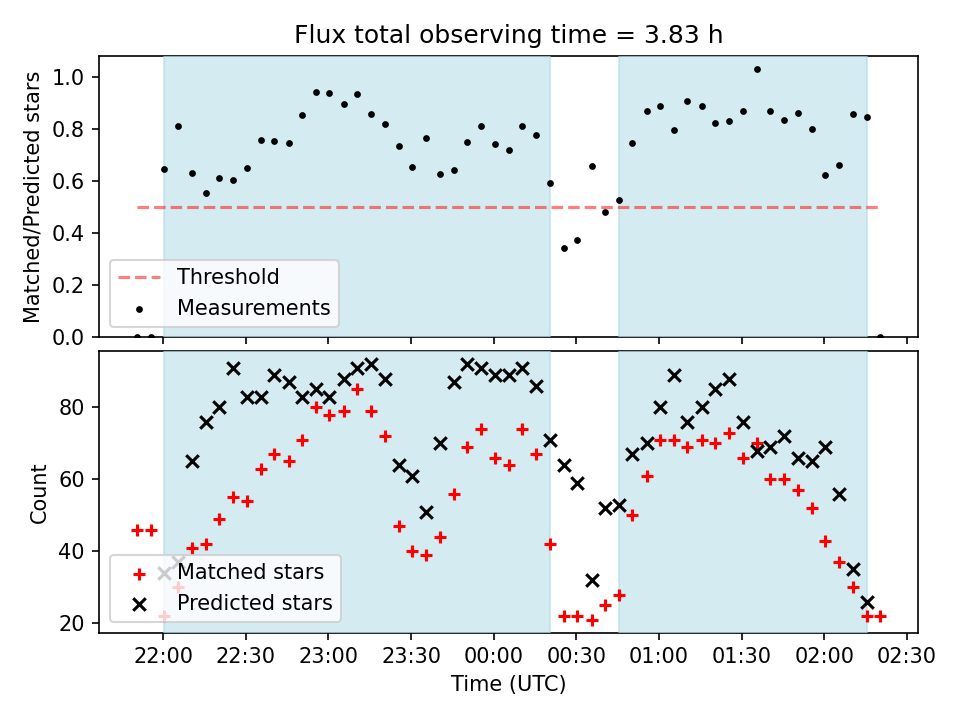 Flux total observing time = 3.83 h

Matched/Predicted stars

1.0
0.8
0.6
0.4
0.2
0.0

Threshold
Measurements

Count

80
60
40
20

Matched stars
Predicted stars

22:00 22:30 23:00 23:30 00:00 00:30 01:00 01:30 02:00 02:30

Time (UTC)